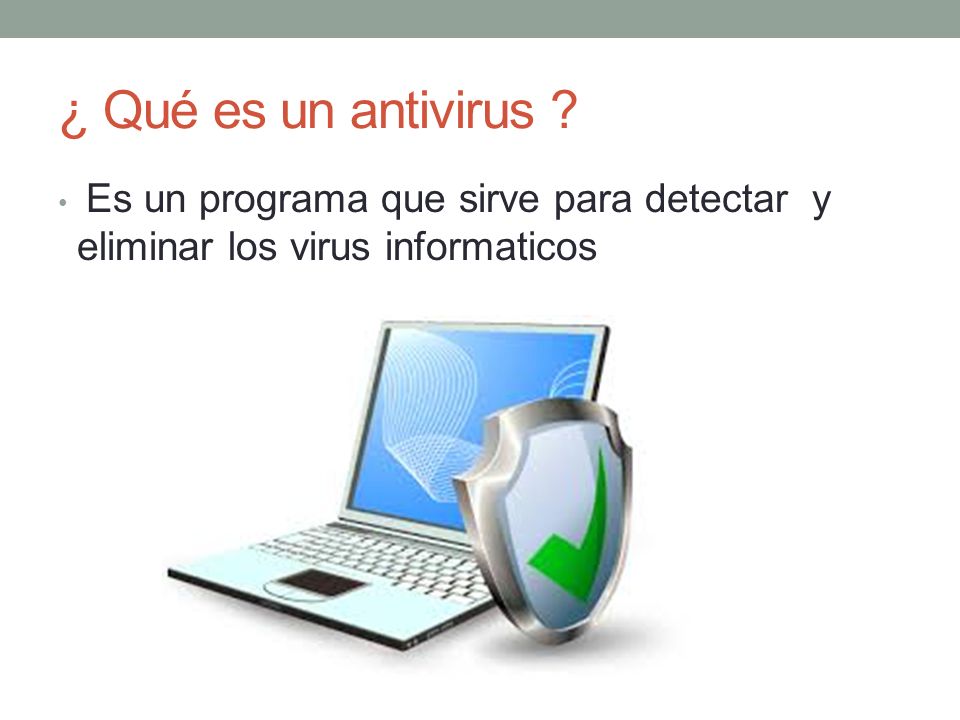 ¿ Qué es un antivirus ?

• Es un programa que sirve para detectar y eliminar los virus informaticos